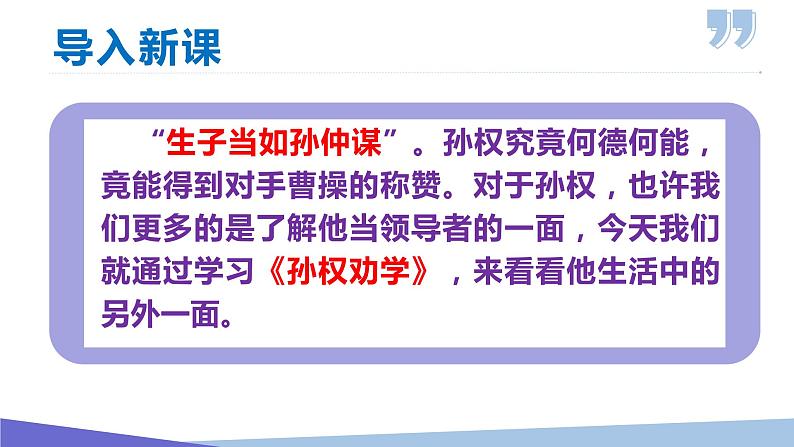 导入新课

“生子当如孙仲谋”。孙权究竟何德何能，竟能得到对手曹操的称赞。对于孙权，也许我们更多的是了解他当领导者的一面，今天我们就通过学习《孙权劝学》，来看看他生活中的另外一面。